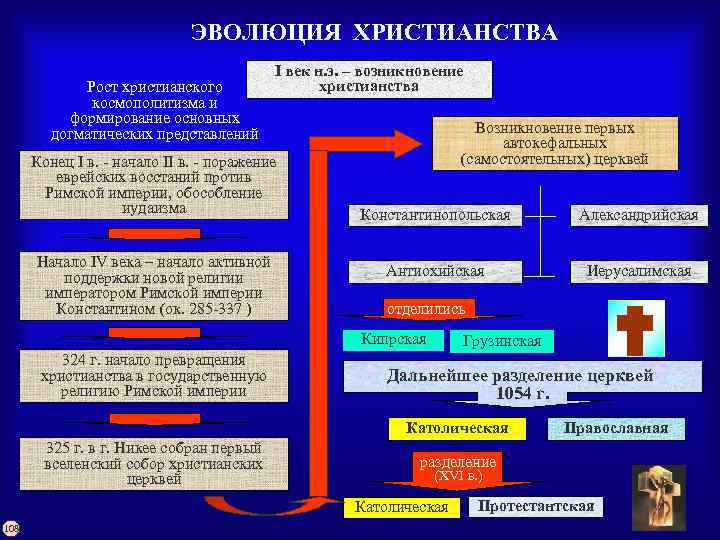 ЭВОЛЮЦИЯ ХРИСТИАНСТВА

I век н.э. – возникновение христианства

Рост христианского космополитизма и формирование основных догматических представлений

Конец I в. - начало II в. - поражение еврейских восстаний против Римской империи, обособление иудаизма

Начало IV века – начало активной поддержки новой религии императором Римской империи Константином (ок. 285-337 )

324 г. начало превращения христианства в государственную религию Римской империи

325 г. в г. Никее собран первый вселенский собор христианских церквей

Возникновение первых автокефальных (самостоятельных) церквей

Константинопольская

Александрийская

Антиохийская

Иерусалимская

отделились

Кипрская

Грузинская

Дальнейшее разделение церквей 1054 г.

Католическая

Православная

разделение (XVI в.)

Католическая

Протестантская

108